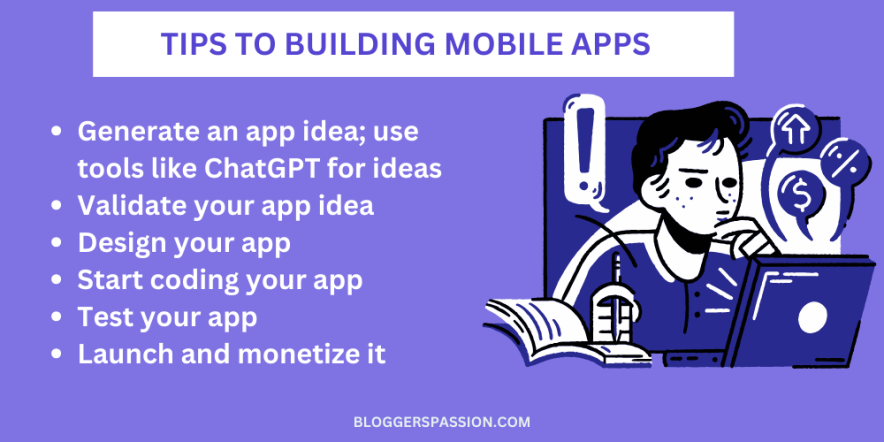 TIPS TO BUILDING MOBILE APPS

- Generate an app idea; use tools like ChatGPT for ideas
- Validate your app idea
- Design your app
- Start coding your app
- Test your app
- Launch and monetize it

BLOGGERSPASSION.COM